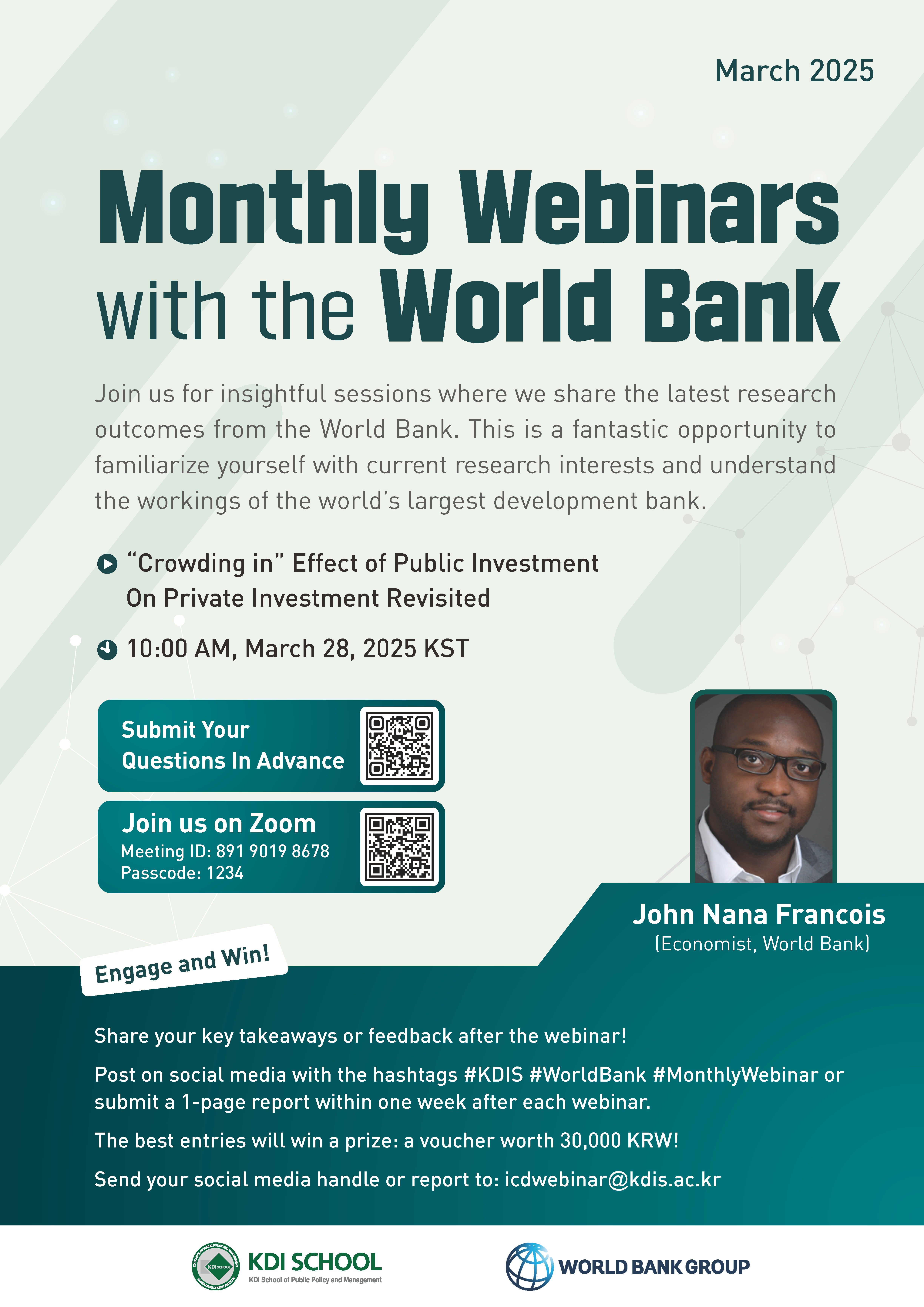 March 2025

Monthly Webinars with the World Bank

Join us for insightful sessions where we share the latest research outcomes from the World Bank. This is a fantastic opportunity to familiarize yourself with current research interests and understand the workings of the world's largest development bank.

"Crowding in" Effect of Public Investment On Private Investment Revisited

10:00 AM, March 28, 2025 KST

Submit Your Questions In Advance

Join us on Zoom
Meeting ID: 891 9019 8678
Passcode: 1234

John Nana Francois
(Economist, World Bank)

Engage and Win!

Share your key takeaways or feedback after the webinar!

Post on social media with the hashtags #KDIS #WorldBank #MonthlyWebinar or submit a 1-page report within one week after each webinar.

The best entries will win a prize: a voucher worth 30,000 KRW!

Send your social media handle or report to: icdwebinar@kdis.ac.kr

KDI SCHOOL
KDI School of Public Policy and Management

WORLD BANK GROUP